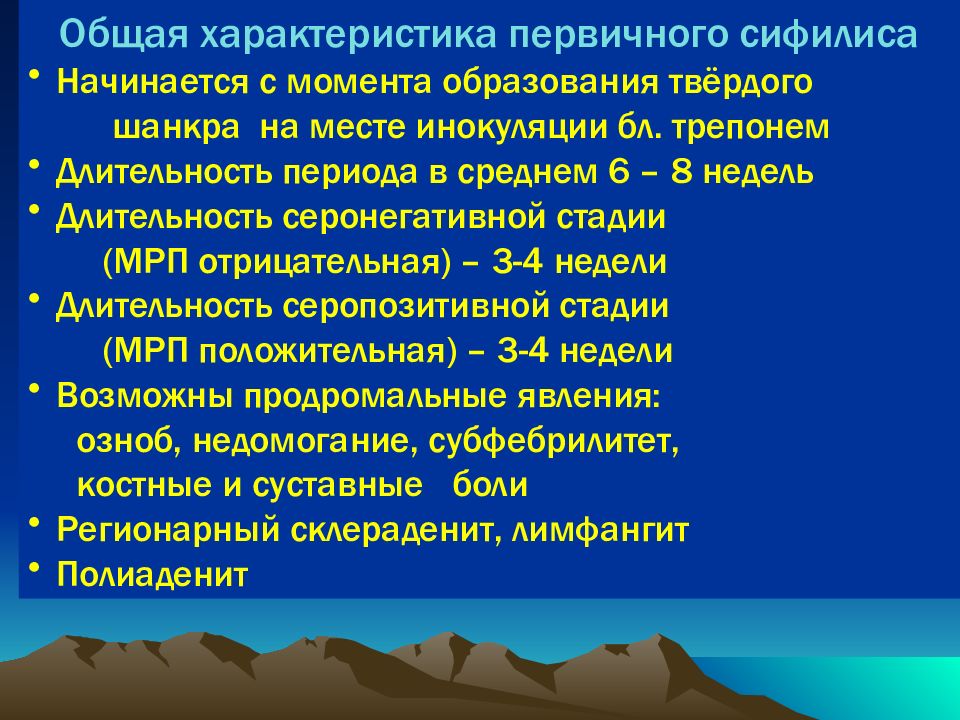 Общая характеристика первичного сифилиса

• Начинается с момента образования твёрдого шанкра на месте инокуляции бл. трепонем
• Длительность периода в среднем 6 – 8 недель
• Длительность серонегативной стадии (МРП отрицательная) – 3-4 недели
• Длительность серопозитивной стадии (МРП положительная) – 3-4 недели
• Возможны продромальные явления: озноб, недомогание, субфебрилитет, костные и суставные боли
• Регионарный склераденит, лимфангит
• Полиаденит